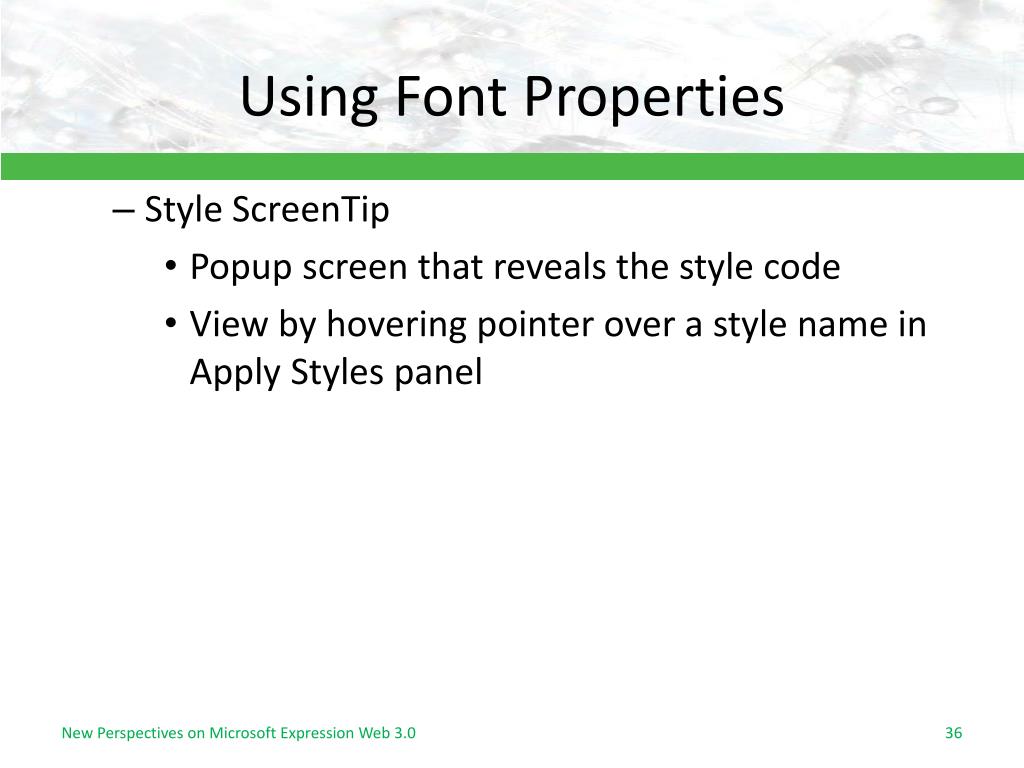 Using Font Properties

– Style ScreenTip
• Popup screen that reveals the style code
• View by hovering pointer over a style name in Apply Styles panel

New Perspectives on Microsoft Expression Web 3.0

36